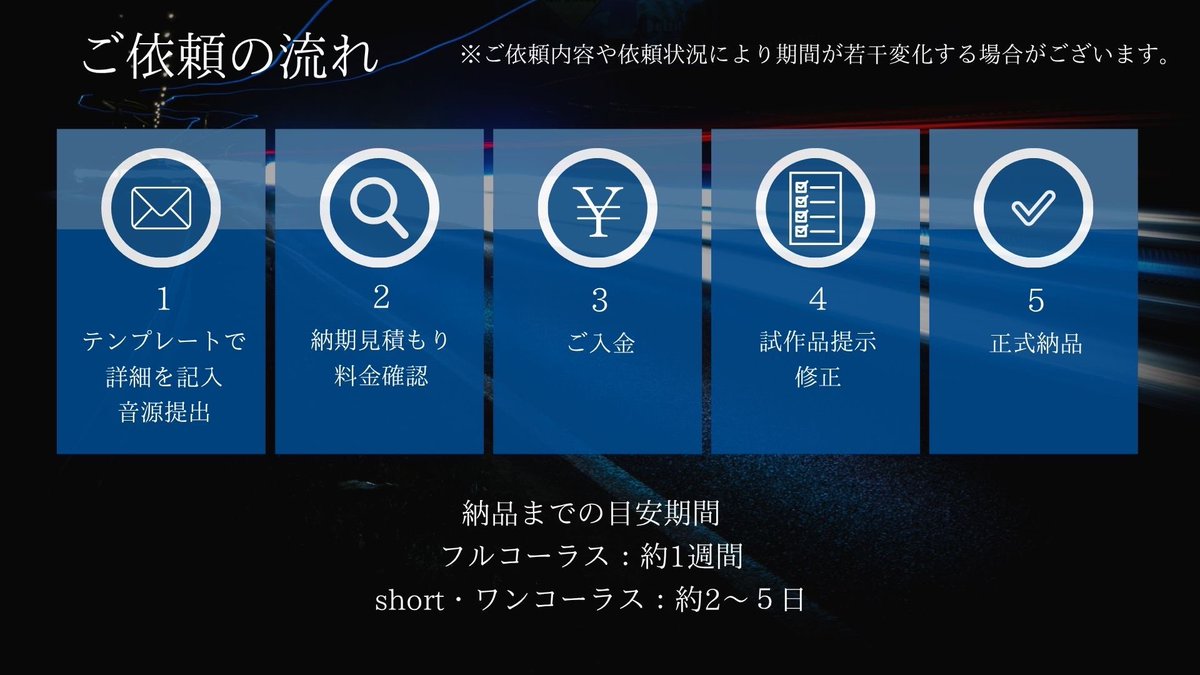 ご依頼の流れ

※ご依頼内容や依頼状況により期間が若干変化する場合がございます。

¥

1
テンプレートで
詳細を記入
音源提出

2
納期見積もり
料金確認

3
ご入金

4
試作品提示
修正

5
正式納品

納品までの目安期間
フルコーラス：約1週間
short・ワンコーラス：約2～５日